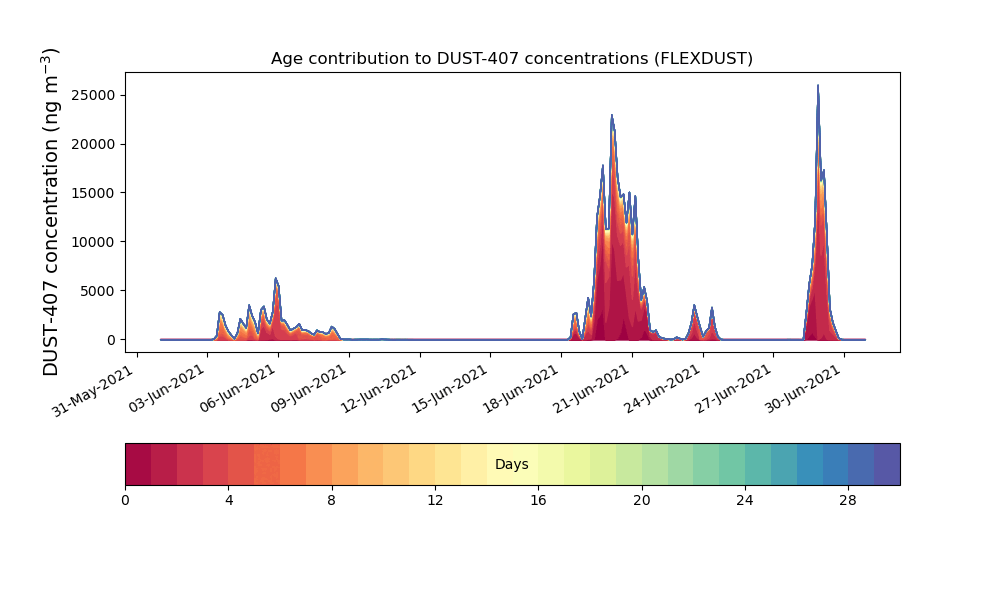 Age contribution to DUST-407 concentrations (FLEXDUST)

DUST-407 concentration (ng m$^{-3}$)

25000
20000
15000
10000
5000
0

31-May-2021
03-Jun-2021
06-Jun-2021
09-Jun-2021
12-Jun-2021
15-Jun-2021
18-Jun-2021
21-Jun-2021
24-Jun-2021
27-Jun-2021
30-Jun-2021

Days

0
4
8
12
16
20
24
28